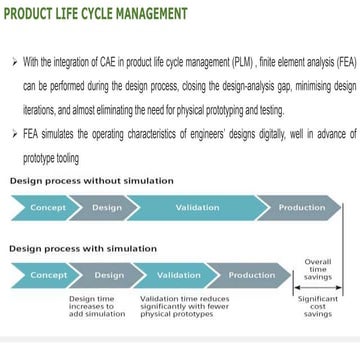 PRODUCT LIFE CYCLE MANAGEMENT

➢ With the integration of CAE in product life cycle management (PLM) , finite element analysis (FEA) can be performed during the design process, closing the design-analysis gap, minimising design iterations, and almost eliminating the need for physical prototyping and testing.

➢ FEA simulates the operating characteristics of engineers' designs digitally, well in advance of prototype tooling

Design process without simulation

Concept

Design

Validation

Production

Design process with simulation

Concept

Design

Validation

Production

Overall time savings

Design time increases to add simulation

Validation time reduces significantly with fewer physical prototypes

Significant cost savings